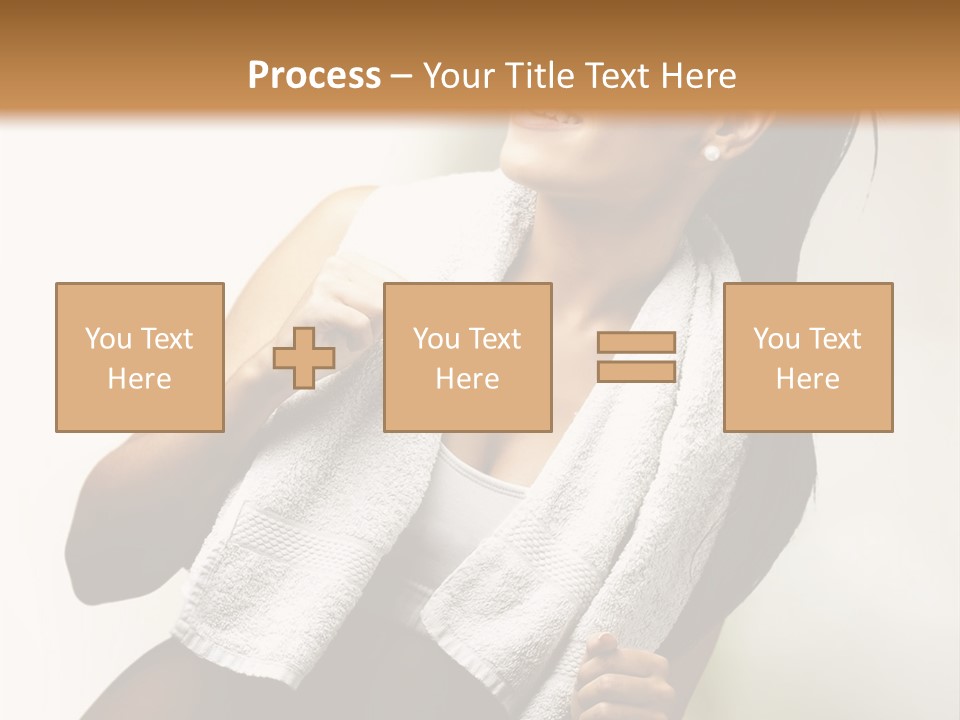 Process – Your Title Text Here

You Text Here

You Text Here

You Text Here